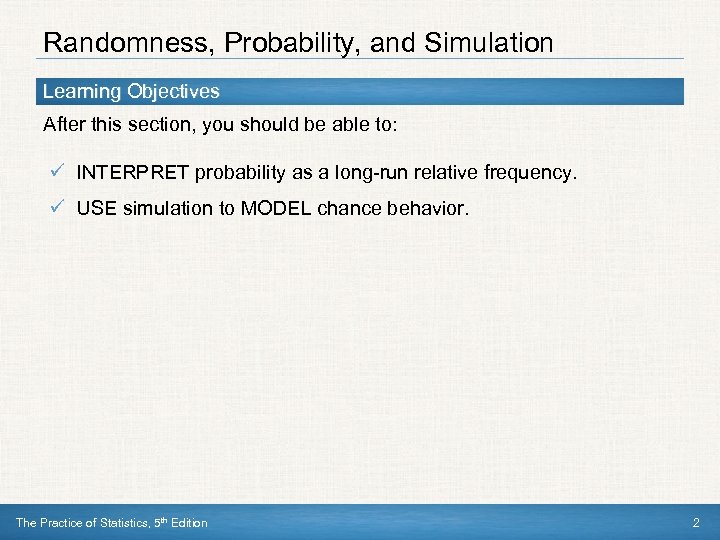 Randomness, Probability, and Simulation

Learning Objectives

After this section, you should be able to:

✓ INTERPRET probability as a long-run relative frequency.

✓ USE simulation to MODEL chance behavior.

The Practice of Statistics, 5th Edition

2